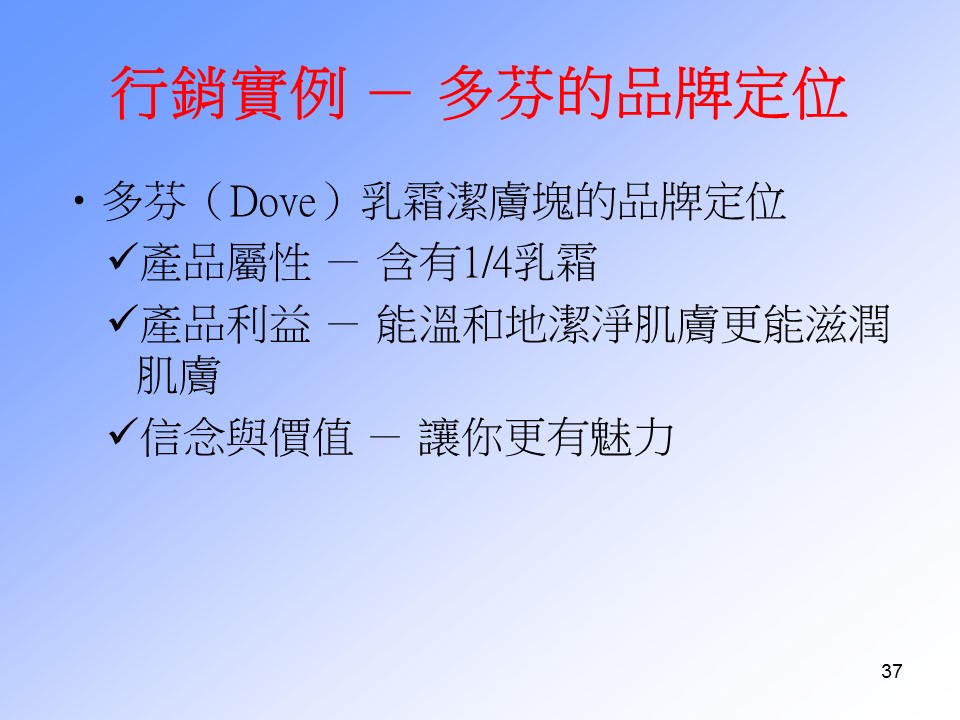 行銷實例 － 多芬的品牌定位

• 多芬（Dove）乳霜潔膚塊的品牌定位

✓產品屬性 － 含有1/4乳霜

✓產品利益 － 能溫和地潔淨肌膚更能滋潤肌膚

✓信念與價值 － 讓你更有魅力

37